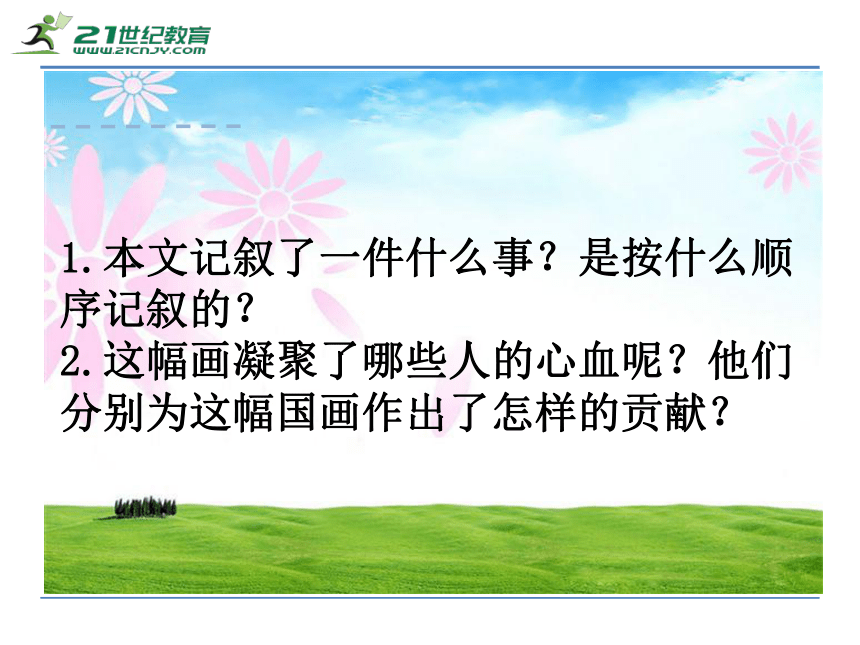 21世纪教育
www.21cnjy.com

1.本文记叙了一件什么事？是按什么顺序记叙的？
2.这幅画凝聚了哪些人的心血呢？他们分别为这幅国画作出了怎样的贡献？